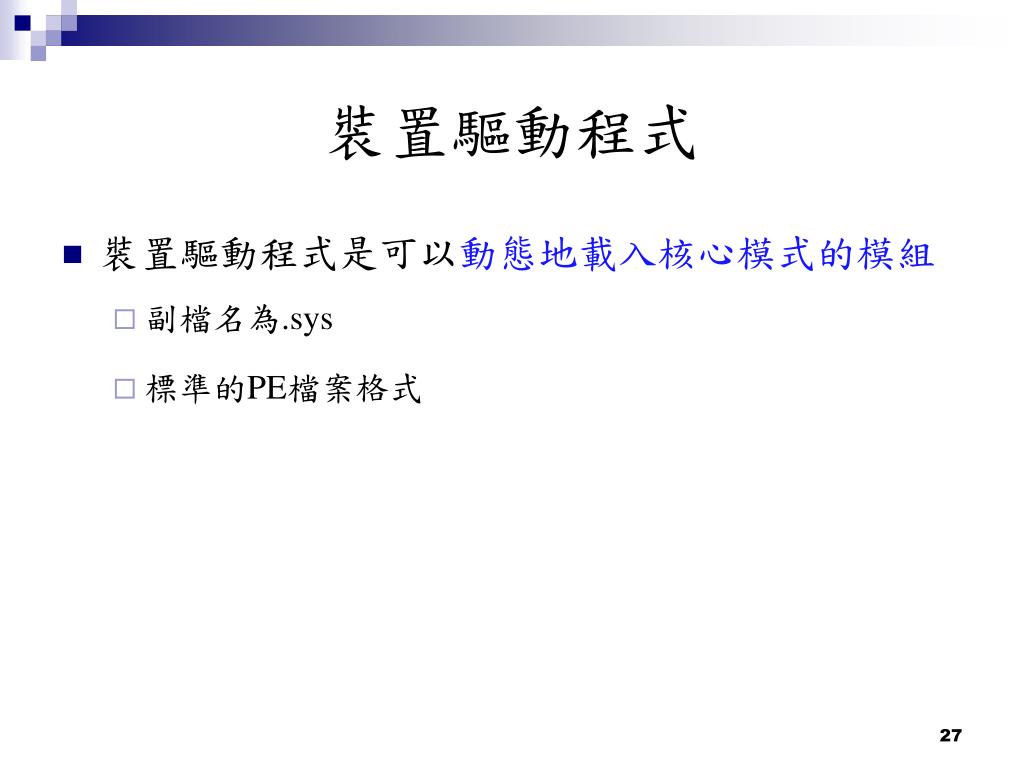 裝置驅動程式

裝置驅動程式是可以動態地載入核心模式的模組

副檔名為.sys

標準的PE檔案格式

27